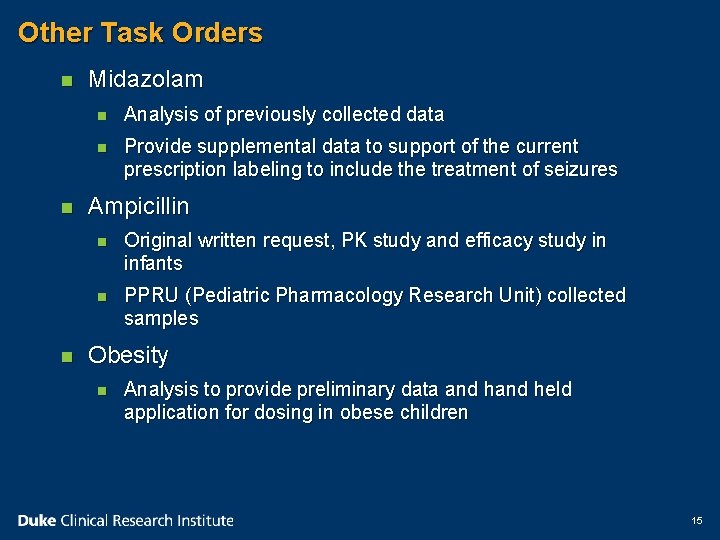 Other Task Orders

Midazolam

Analysis of previously collected data

Provide supplemental data to support of the current prescription labeling to include the treatment of seizures

Ampicillin

Original written request, PK study and efficacy study in infants

PPRU (Pediatric Pharmacology Research Unit) collected samples

Obesity

Analysis to provide preliminary data and hand held application for dosing in obese children

Duke Clinical Research Institute

15